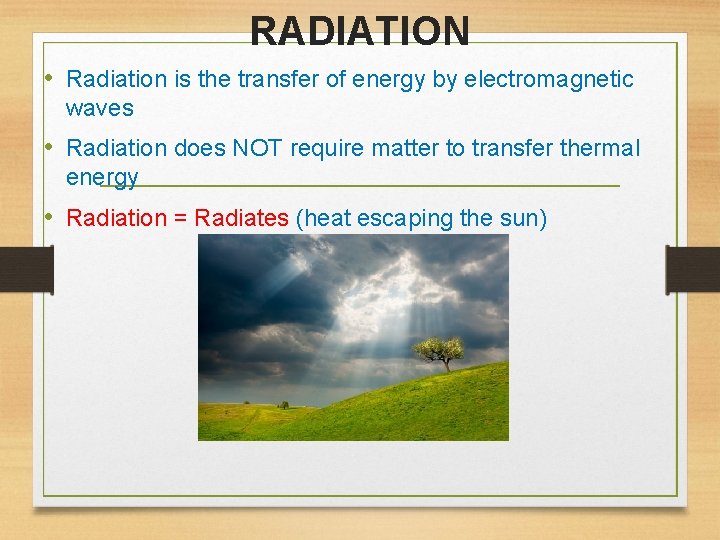 RADIATION

• Radiation is the transfer of energy by electromagnetic waves

• Radiation does NOT require matter to transfer thermal energy

• Radiation = Radiates (heat escaping the sun)